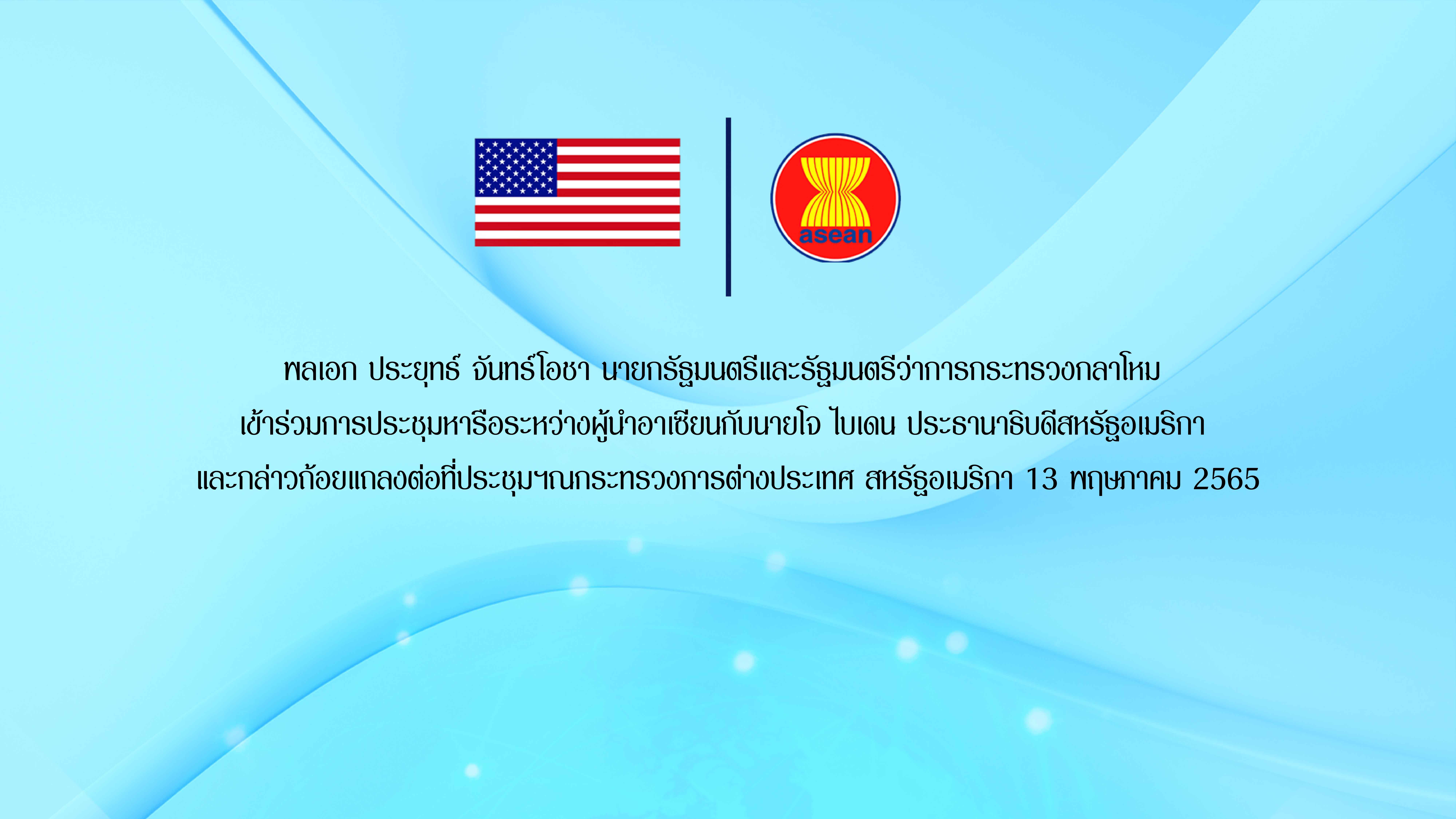 asean

พลเอก ประยุทธ์ จันทร์โอชา นายกรัฐมนตรีและรัฐมนตรีว่าการกระทรวงกลาโหม
เข้าร่วมการประชุมหารือระหว่างผู้นำอาเซียนกับนายโจ ไบเดน ประธานาธิบดีสหรัฐอเมริกา
และกล่าวถ้อยแถลงต่อที่ประชุมฯณกระทรวงการต่างประเทศ สหรัฐอเมริกา 13 พฤษภาคม 2565